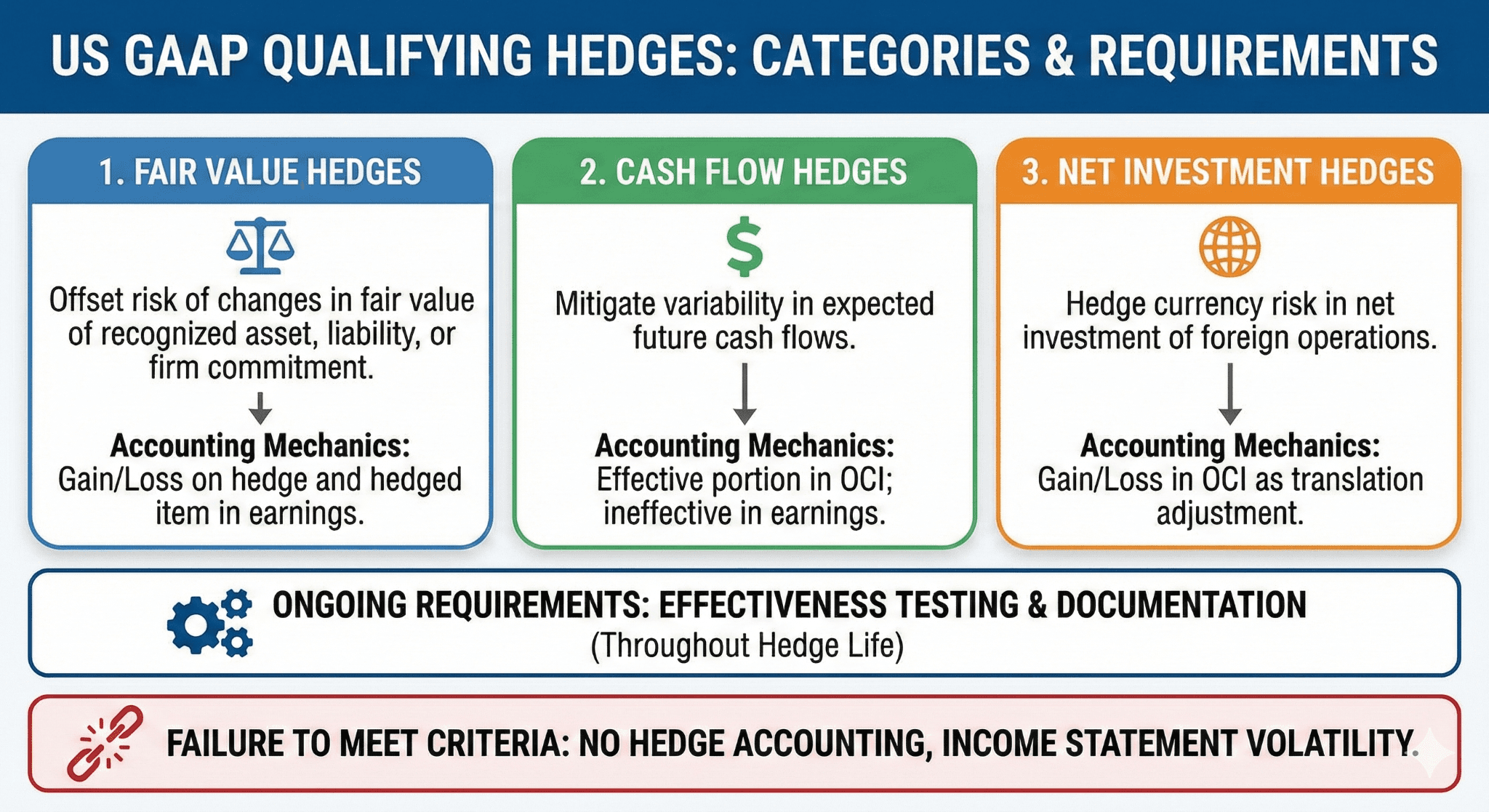 US GAAP QUALIFYING HEDGES: CATEGORIES & REQUIREMENTS

1. FAIR VALUE HEDGES

Offset risk of changes in fair value of recognized asset, liability, or firm commitment.

Accounting Mechanics:
Gain/Loss on hedge and hedged item in earnings.

2. CASH FLOW HEDGES

$

Mitigate variability in expected future cash flows.

Accounting Mechanics:
Effective portion in OCI; ineffective in earnings.

3. NET INVESTMENT HEDGES

Hedge currency risk in net investment of foreign operations.

Accounting Mechanics:
Gain/Loss in OCI as translation adjustment.

ONGOING REQUIREMENTS: EFFECTIVENESS TESTING & DOCUMENTATION
(Throughout Hedge Life)

FAILURE TO MEET CRITERIA: NO HEDGE ACCOUNTING, INCOME STATEMENT VOLATILITY.